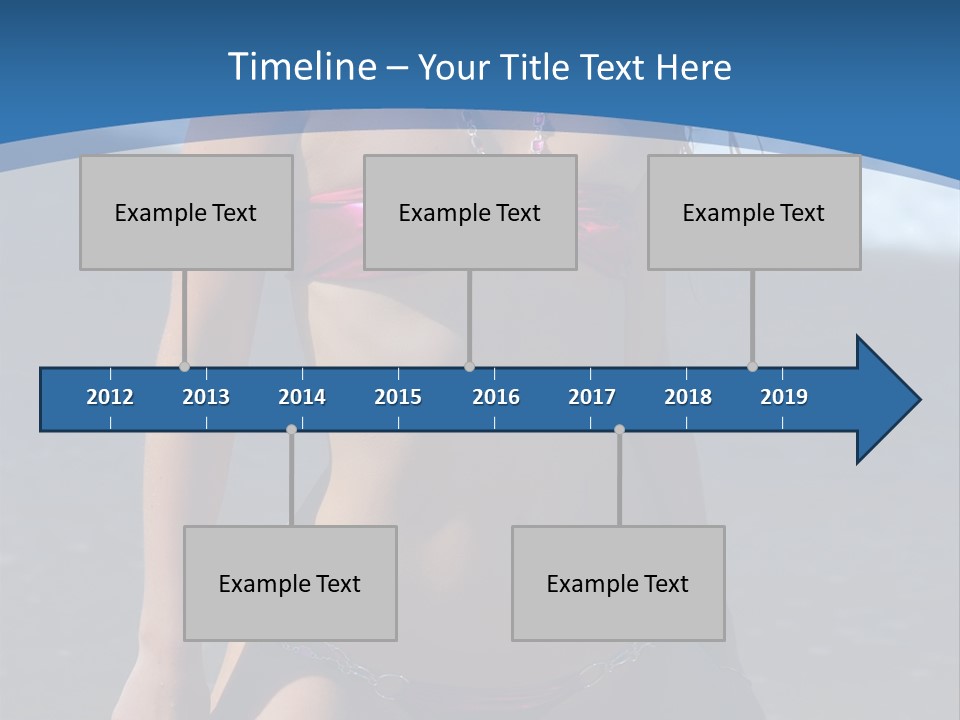 Timeline – Your Title Text Here

Example Text

Example Text

Example Text

2012 2013 2014 2015 2016 2017 2018 2019

Example Text

Example Text